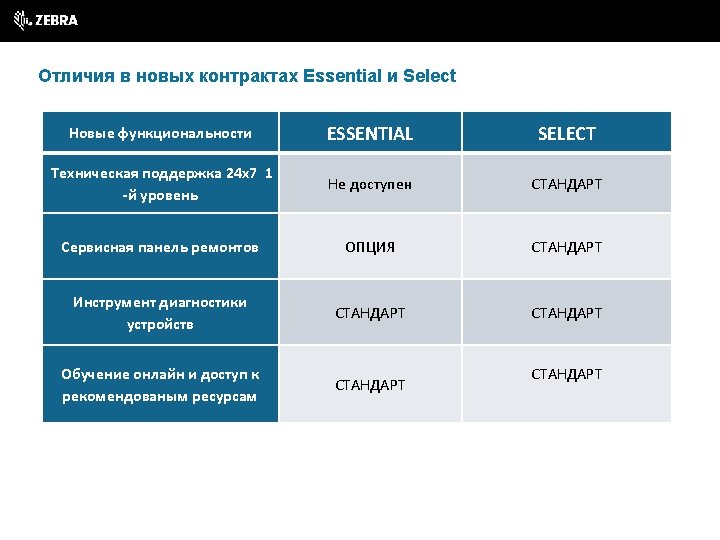 ZEBRA

Отличия в новых контрактах Essential и Select

| Новые функциональности | ESSENTIAL | SELECT |
|---|---|---|
| Техническая поддержка 24x7 1 -й уровень | Не доступен | СТАНДАРТ |
| Сервисная панель ремонтов | ОПЦИЯ | СТАНДАРТ |
| Инструмент диагностики устройств | СТАНДАРТ | СТАНДАРТ |
| Обучение онлайн и доступ к рекомендованым ресурсам | СТАНДАРТ | СТАНДАРТ |